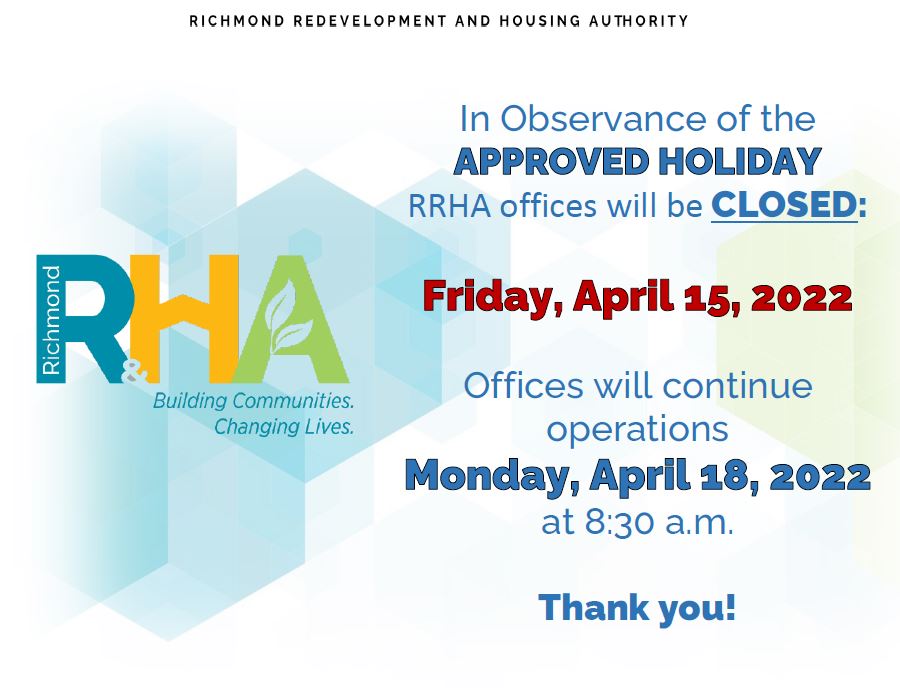 RICHMOND REDEVELOPMENT AND HOUSING AUTHORITY

Richmond R&HA
Building Communities. Changing Lives.

In Observance of the
APPROVED HOLIDAY
RRHA offices will be CLOSED:

Friday, April 15, 2022

Offices will continue operations
Monday, April 18, 2022
at 8:30 a.m.

Thank you!